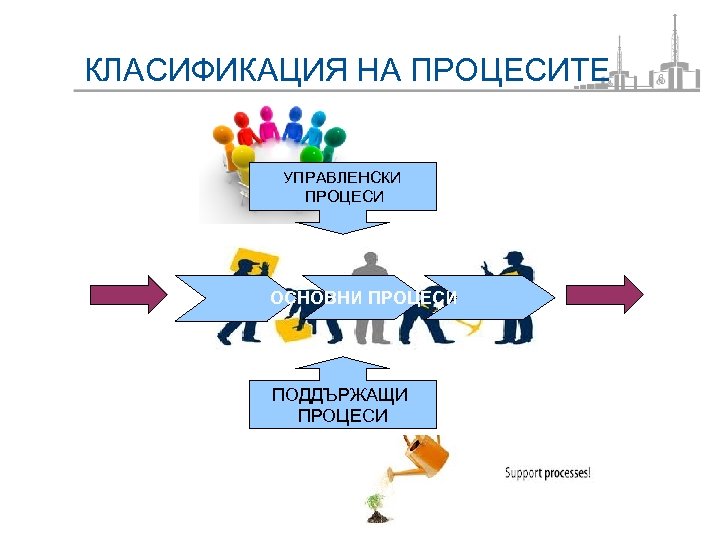 КЛАСИФИКАЦИЯ НА ПРОЦЕСИТЕ

УПРАВЛЕНСКИ ПРОЦЕСИ

ОСНОВНИ ПРОЦЕСИ

ПОДДЪРЖАЩИ ПРОЦЕСИ

Support processes!